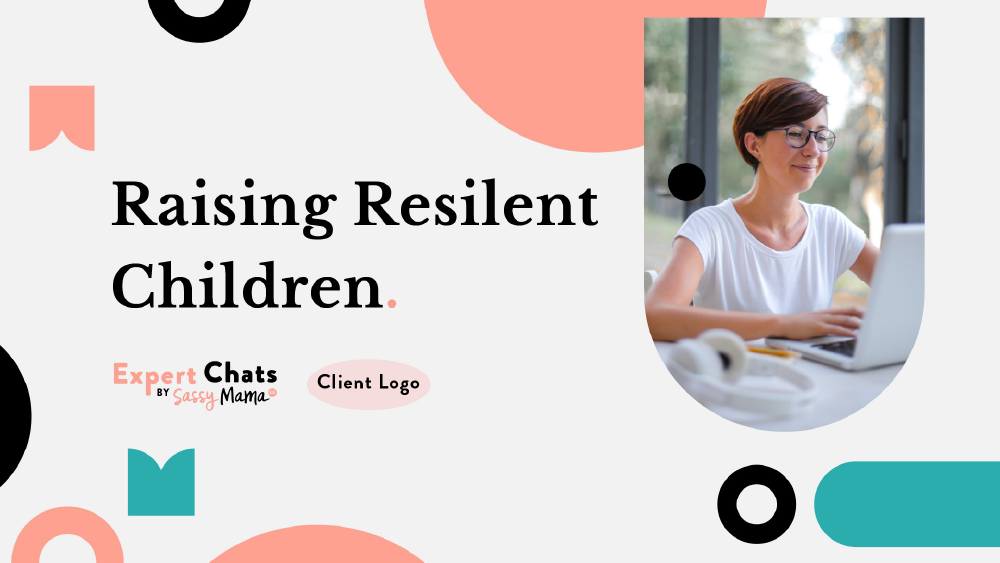 Raising Resilent Children.

Expert Chats BY Sassy Mama

Client Logo